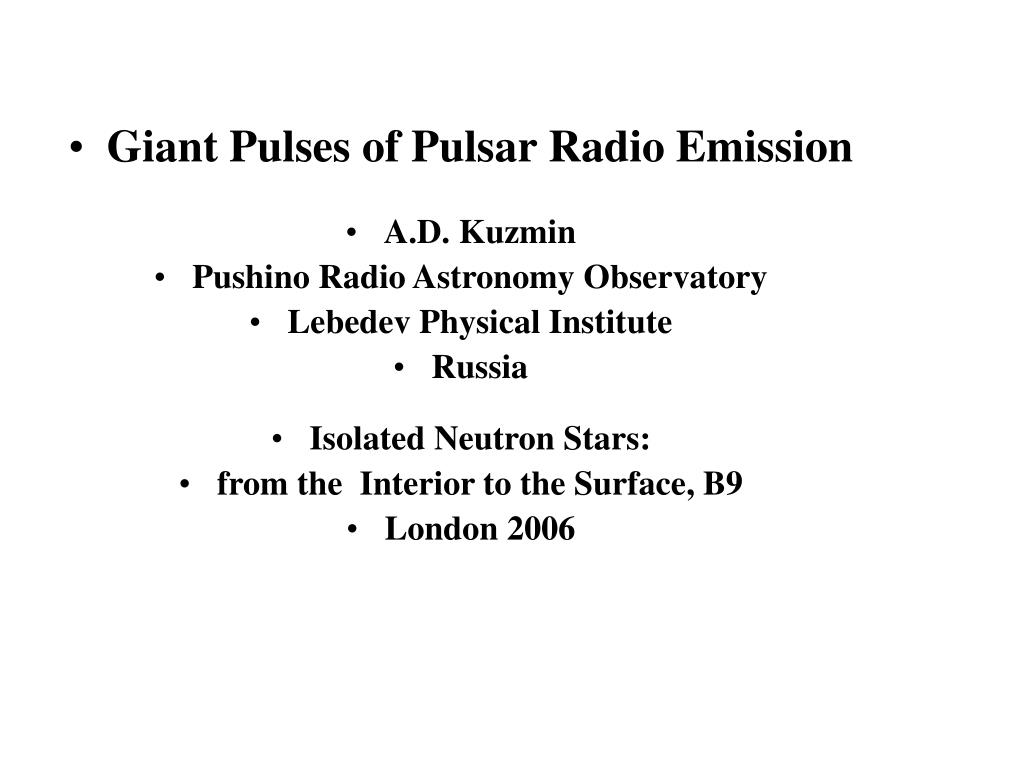 • Giant Pulses of Pulsar Radio Emission

• A.D. Kuzmin
• Pushino Radio Astronomy Observatory
• Lebedev Physical Institute
• Russia

• Isolated Neutron Stars:
• from the Interior to the Surface, B9
• London 2006